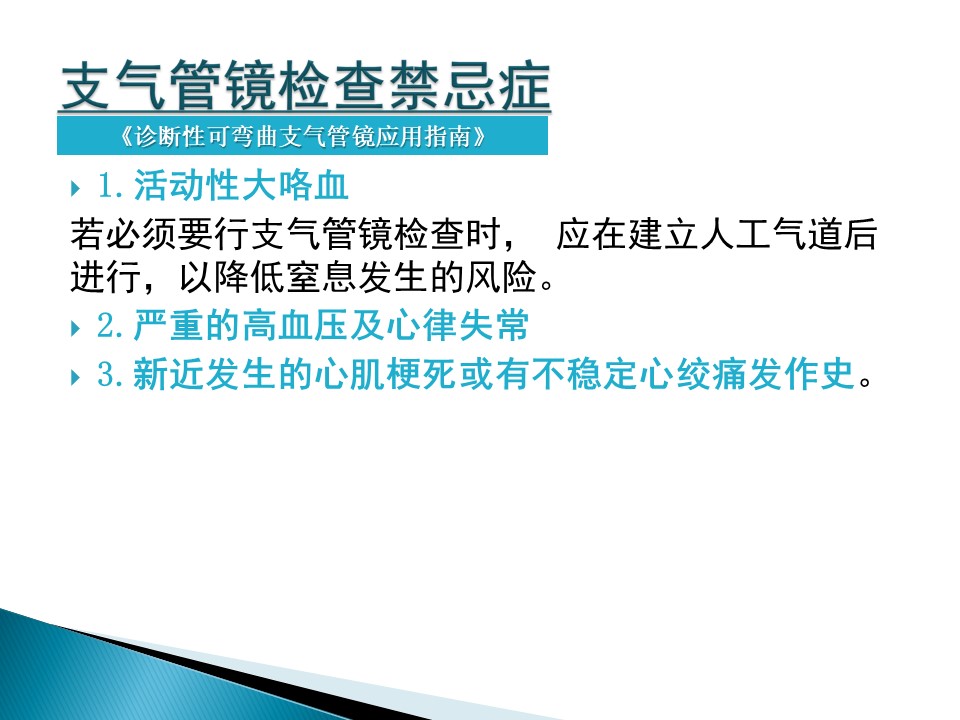 支气管镜检查禁忌症

《诊断性可弯曲支气管镜应用指南》

1. 活动性大咯血

若必须要行支气管镜检查时， 应在建立人工气道后进行，以降低窒息发生的风险。

2. 严重的高血压及心律失常

3. 新近发生的心肌梗死或有不稳定心绞痛发作史。